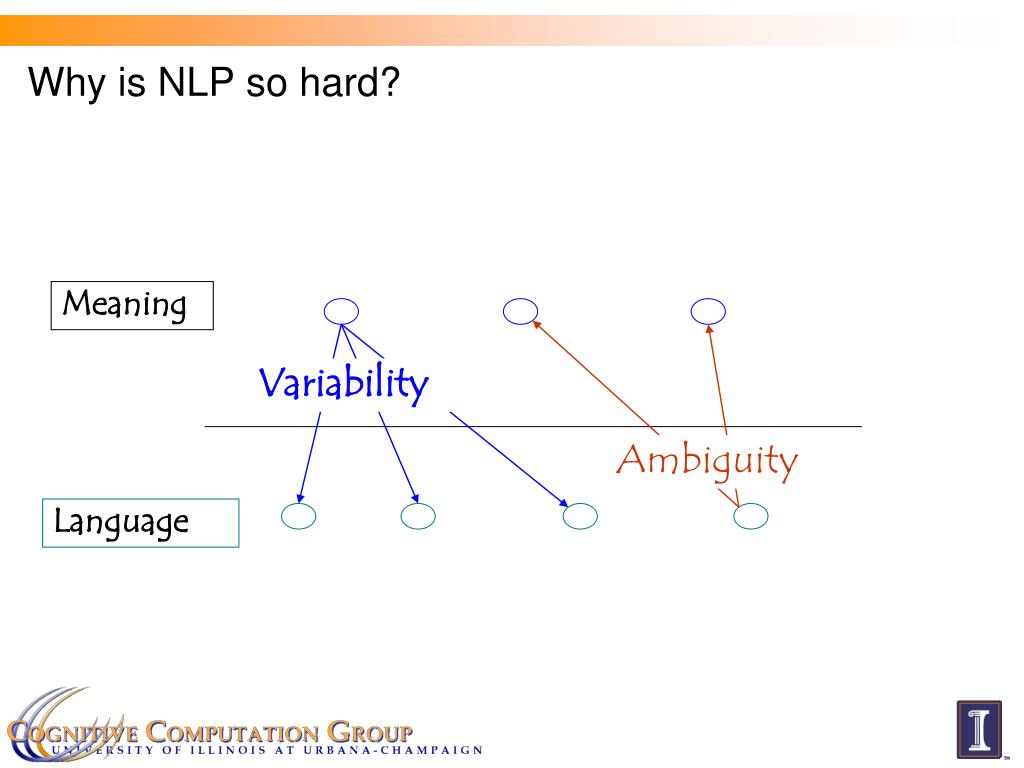 Why is NLP so hard?

Meaning

Variability

Ambiguity

Language

COGNITIVE COMPUTATION GROUP
UNIVERSITY OF ILLINOIS AT URBANA-CHAMPAIGN

I